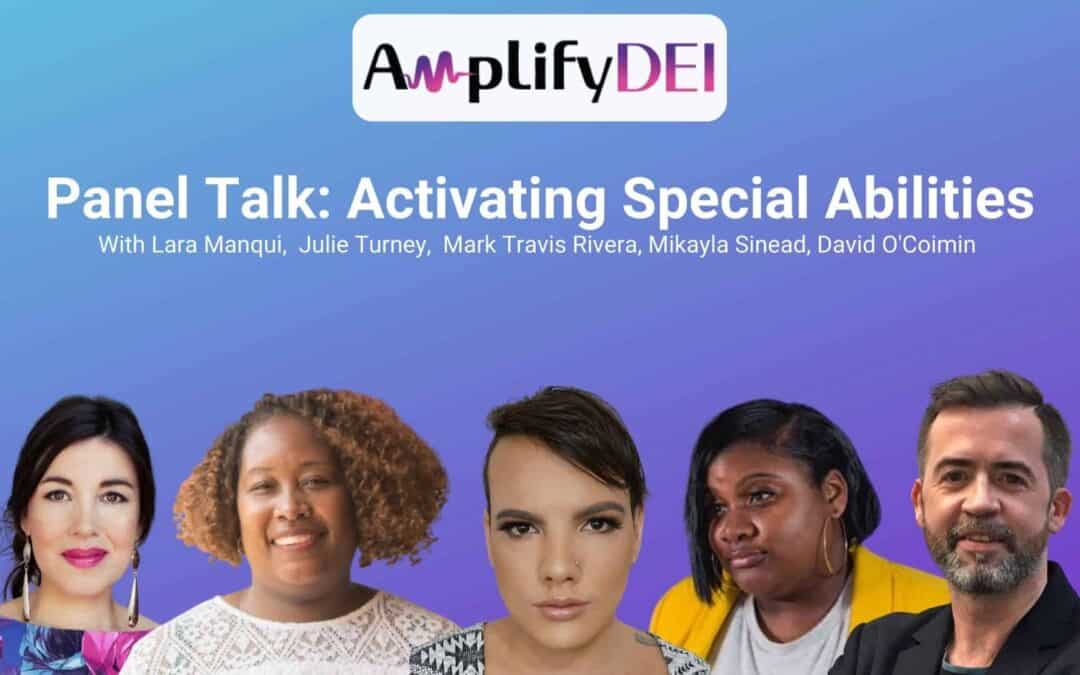 AmplifyDEI

Panel Talk: Activating Special Abilities

With Lara Manqui, Julie Turney, Mark Travis Rivera, Mikayla Sinead, David O'Coimin